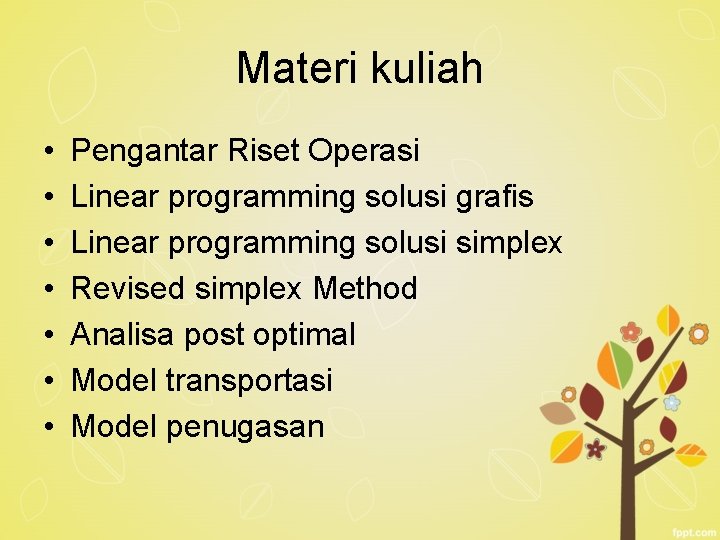 Materi kuliah

• Pengantar Riset Operasi
• Linear programming solusi grafis
• Linear programming solusi simplex
• Revised simplex Method
• Analisa post optimal
• Model transportasi
• Model penugasan

fppt.com